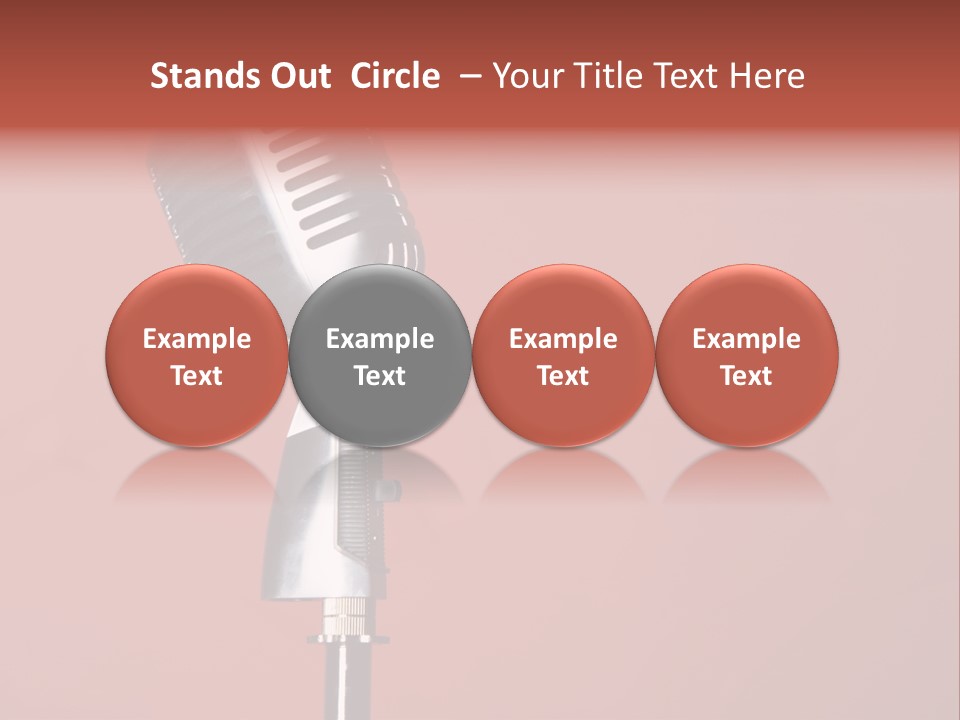 Stands Out Circle – Your Title Text Here

Example Text

Example Text

Example Text

Example Text